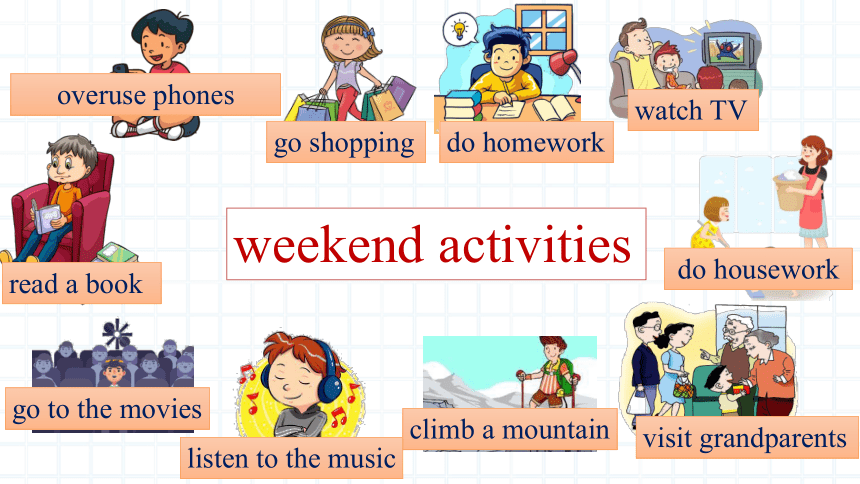 overuse phones

go shopping

do homework

watch TV

read a book

weekend activities

do housework

go to the movies

listen to the music

climb a mountain

visit grandparents